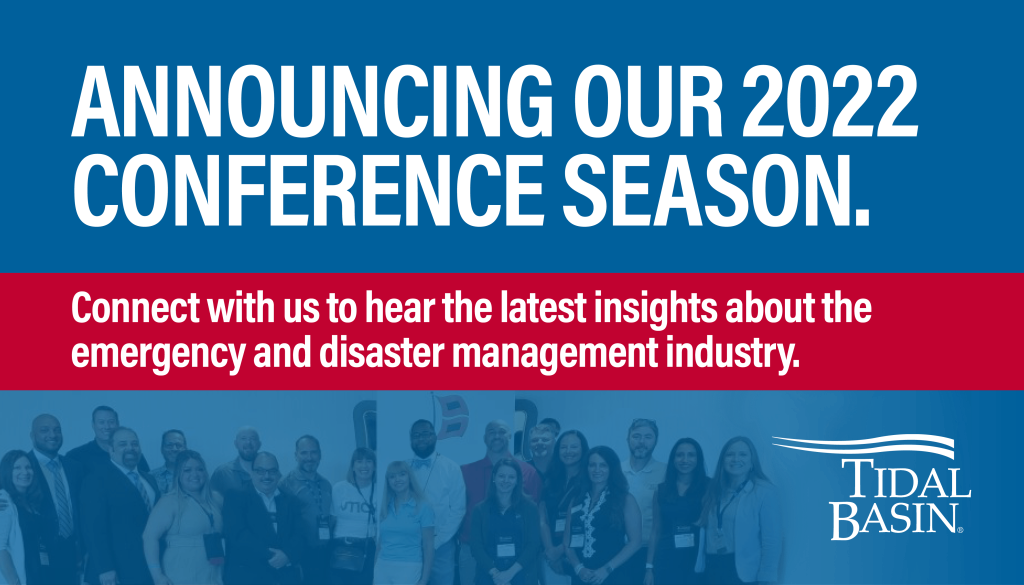 ANNOUNCING OUR 2022 CONFERENCE SEASON.

Connect with us to hear the latest insights about the emergency and disaster management industry.

TIDAL BASIN®